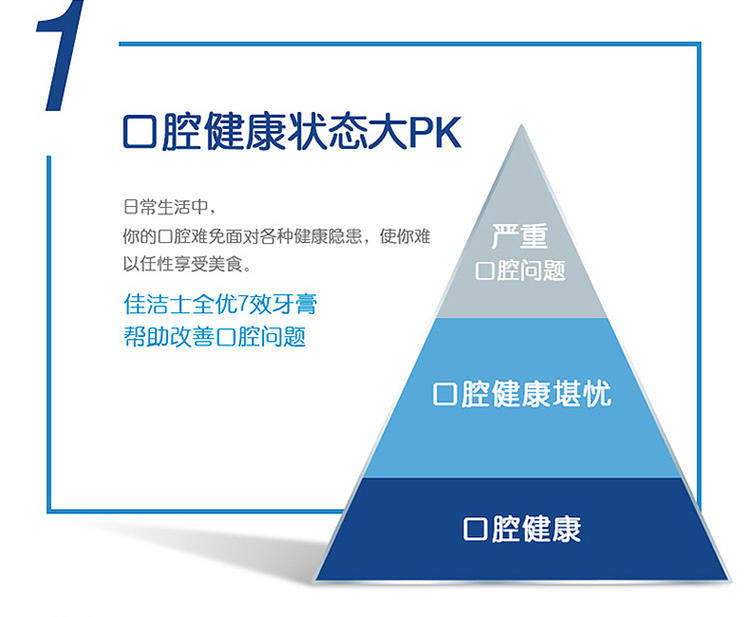 1

口腔健康状态大PK

日常生活中，
你的口腔难免面对各种健康隐患，使你难以任性享受美食。

佳洁士全优7效牙膏
帮助改善口腔问题

严重
口腔问题

口腔健康堪忧

口腔健康